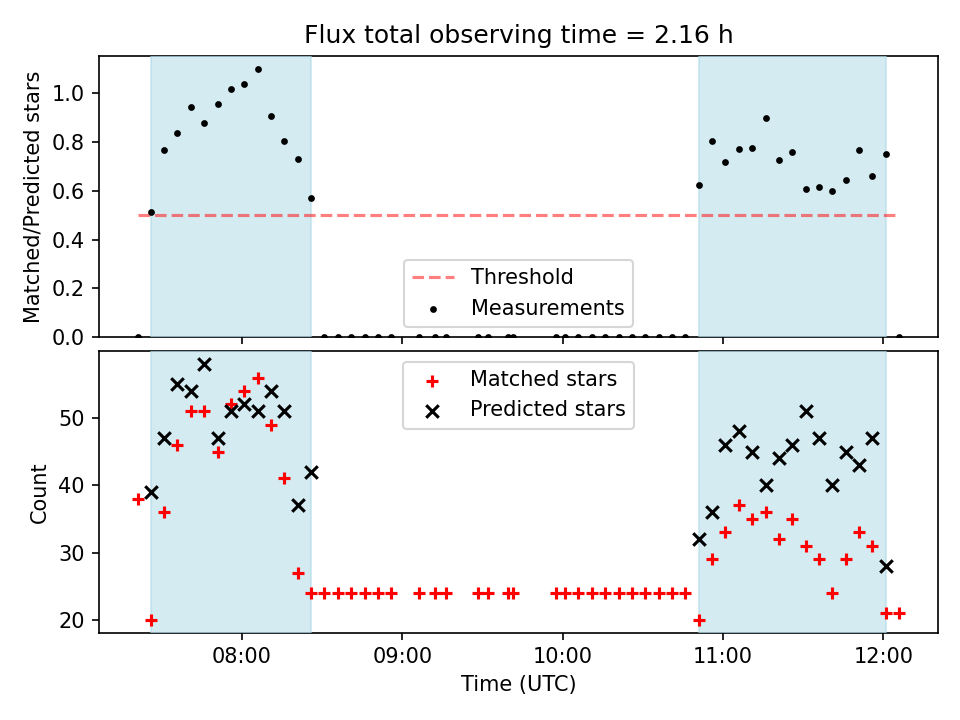 Flux total observing time = 2.16 h

Matched/Predicted stars

1.0
0.8
0.6
0.4
0.2
0.0

Threshold
Measurements

Matched stars
Predicted stars

Count

50
40
30
20

08:00
09:00
10:00
11:00
12:00

Time (UTC)